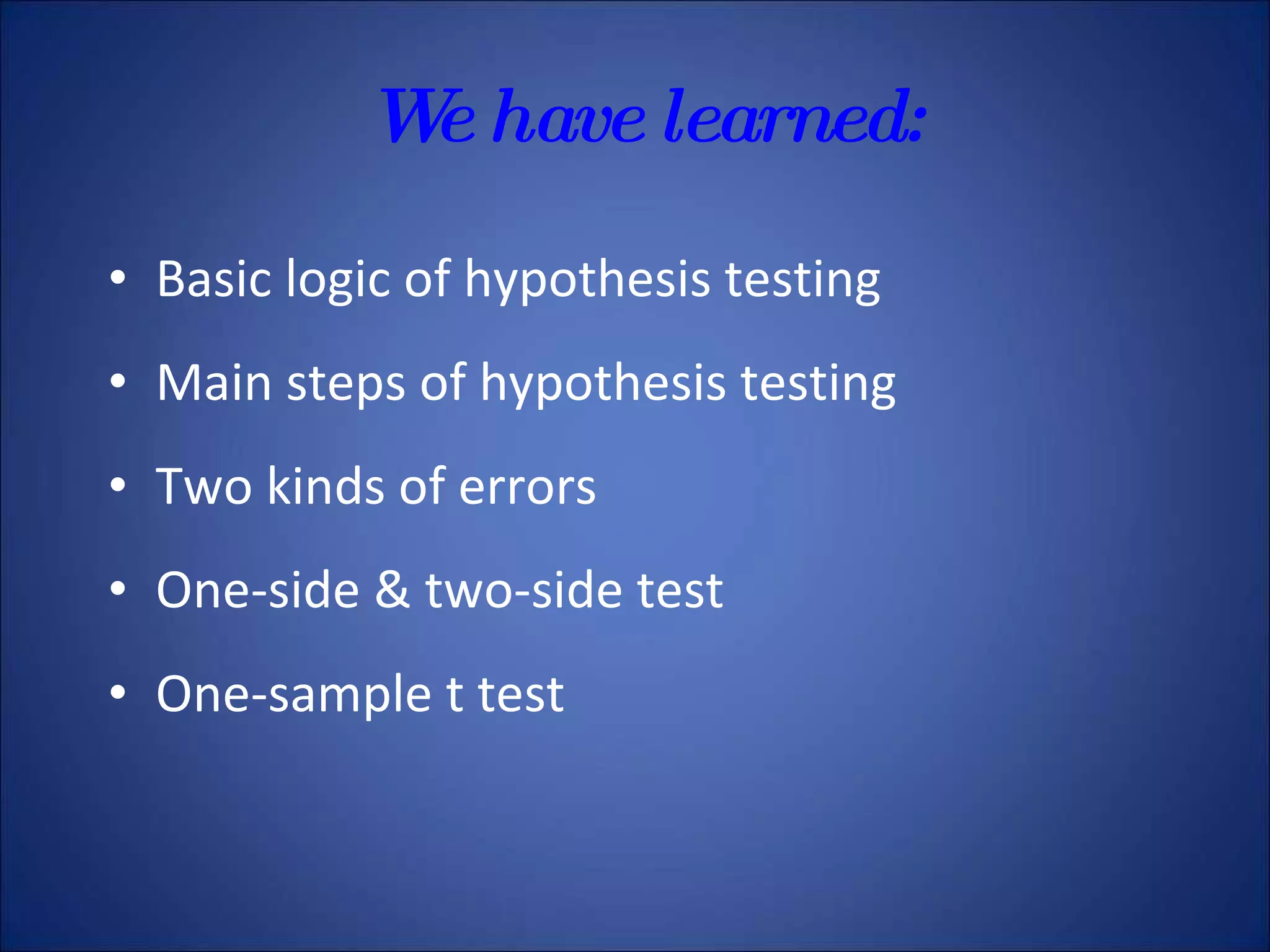 We have learned:

• Basic logic of hypothesis testing

• Main steps of hypothesis testing

• Two kinds of errors

• One-side & two-side test

• One-sample t test